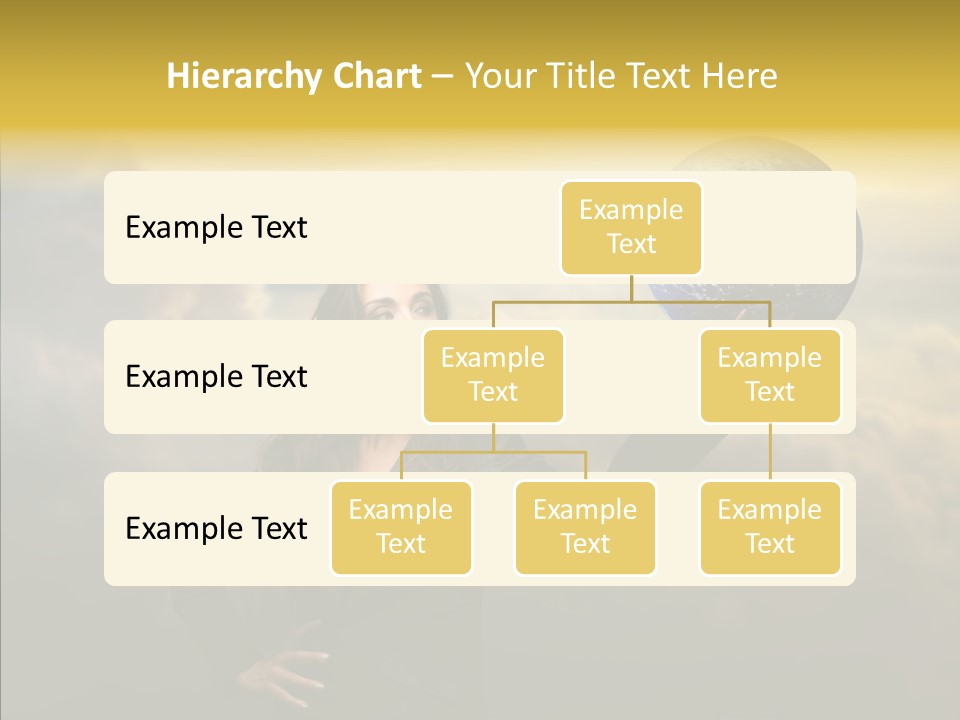 Hierarchy Chart – Your Title Text Here

Example Text

Example Text

Example Text

Example Text

Example Text

Example Text

Example Text

Example Text

Example Text